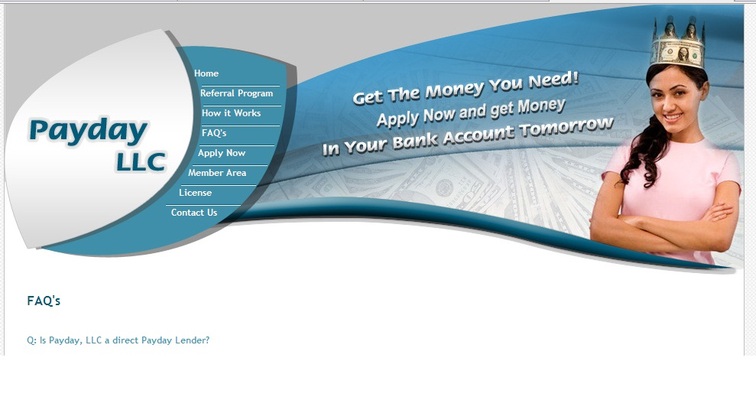 Payday LLC

Home
Referral Program
How it Works
FAQ's
Apply Now
Member Area
License
Contact Us

Get The Money You Need!
Apply Now and get Money
In Your Bank Account Tomorrow

FAQ's

Q: Is Payday, LLC a direct Payday Lender?